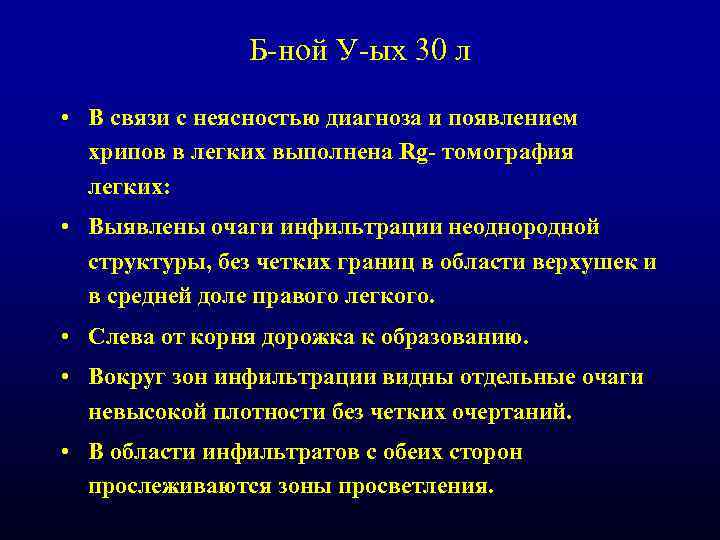 Б-ной У-ых 30 л

• В связи с неясностью диагноза и появлением хрипов в легких выполнена Rg- томография легких:

• Выявлены очаги инфильтрации неоднородной структуры, без четких границ в области верхушек и в средней доле правого легкого.

• Слева от корня дорожка к образованию.

• Вокруг зон инфильтрации видны отдельные очаги невысокой плотности без четких очертаний.

• В области инфильтратов с обеих сторон прослеживаются зоны просветления.